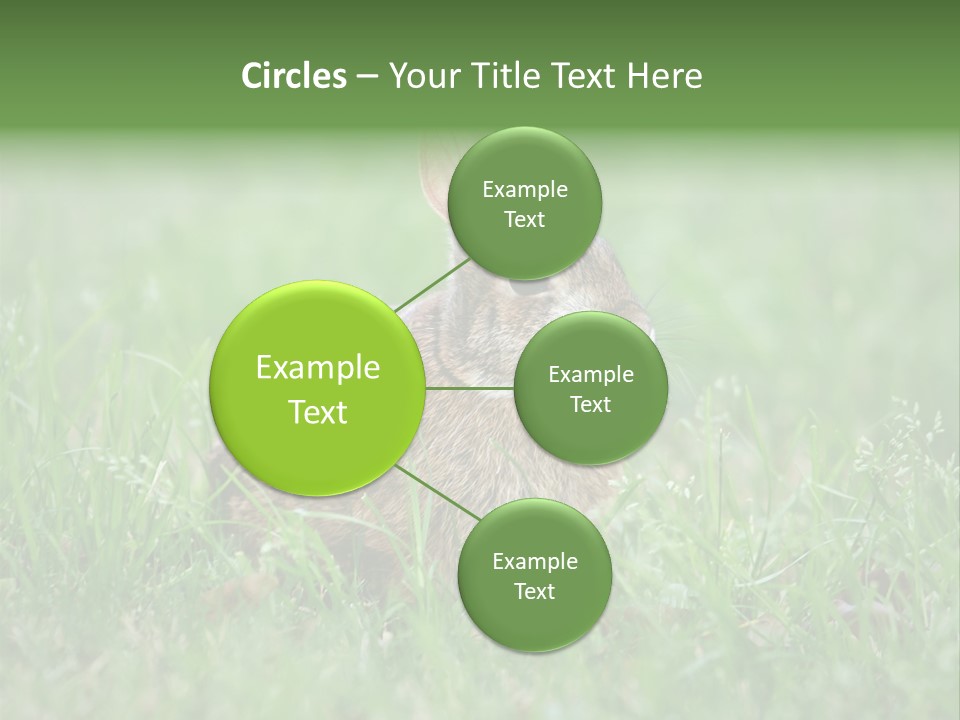 Circles – Your Title Text Here

Example Text

Example Text

Example Text

Example Text